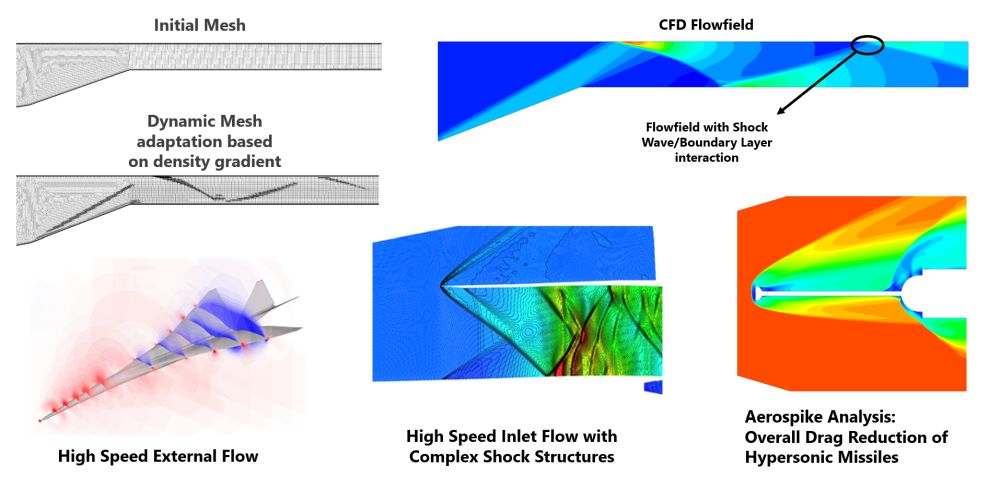 Initial Mesh

Dynamic Mesh adaptation based on density gradient

CFD Flowfield

Flowfield with Shock Wave/Boundary Layer interaction

High Speed External Flow

High Speed Inlet Flow with Complex Shock Structures

Aerospike Analysis: Overall Drag Reduction of Hypersonic Missiles